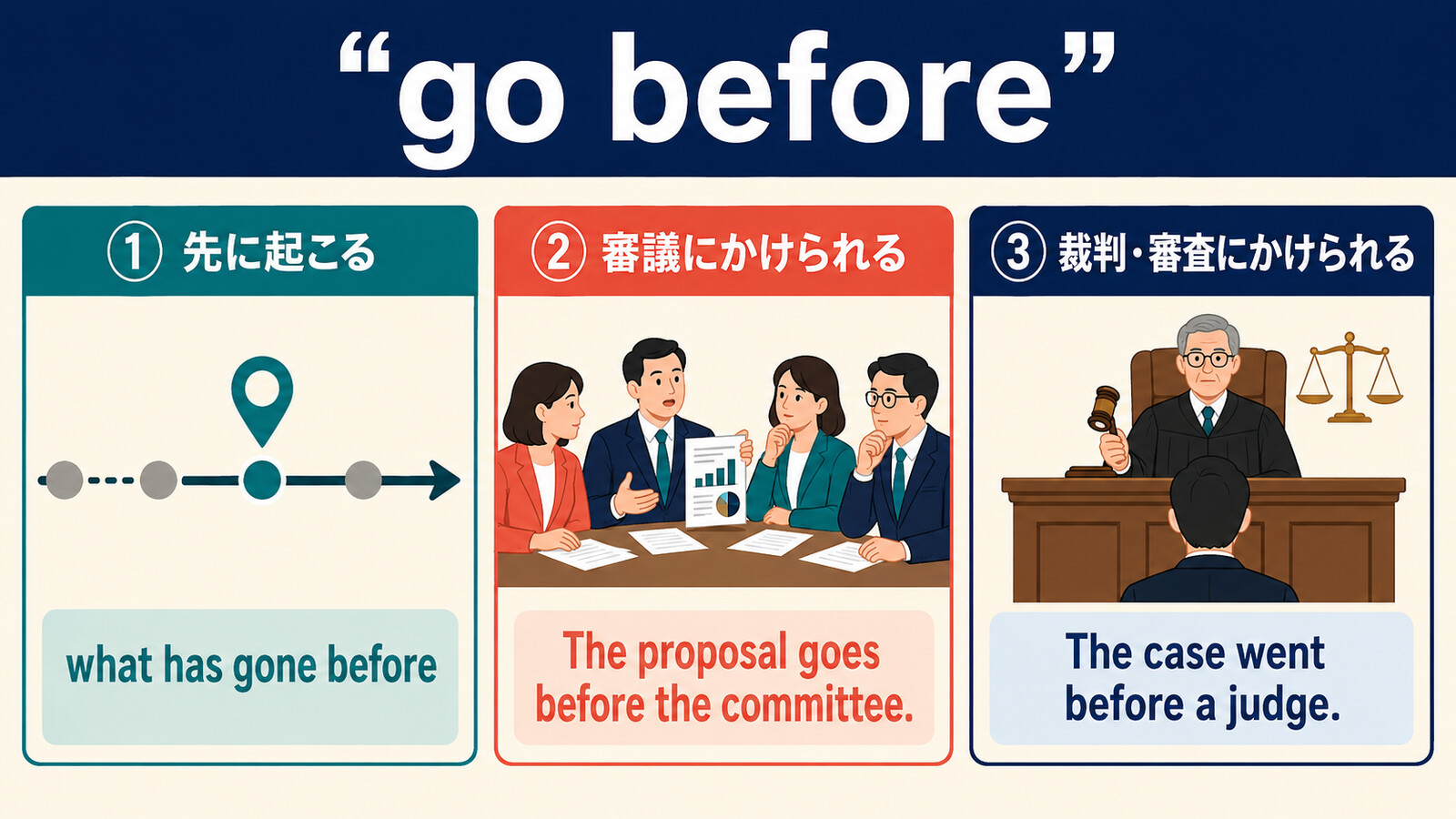 “go before”

① 先に起こる

what has gone before

② 審議にかけられる

The proposal goes before the committee.

③ 裁判・審査にかけられる

The case went before a judge.